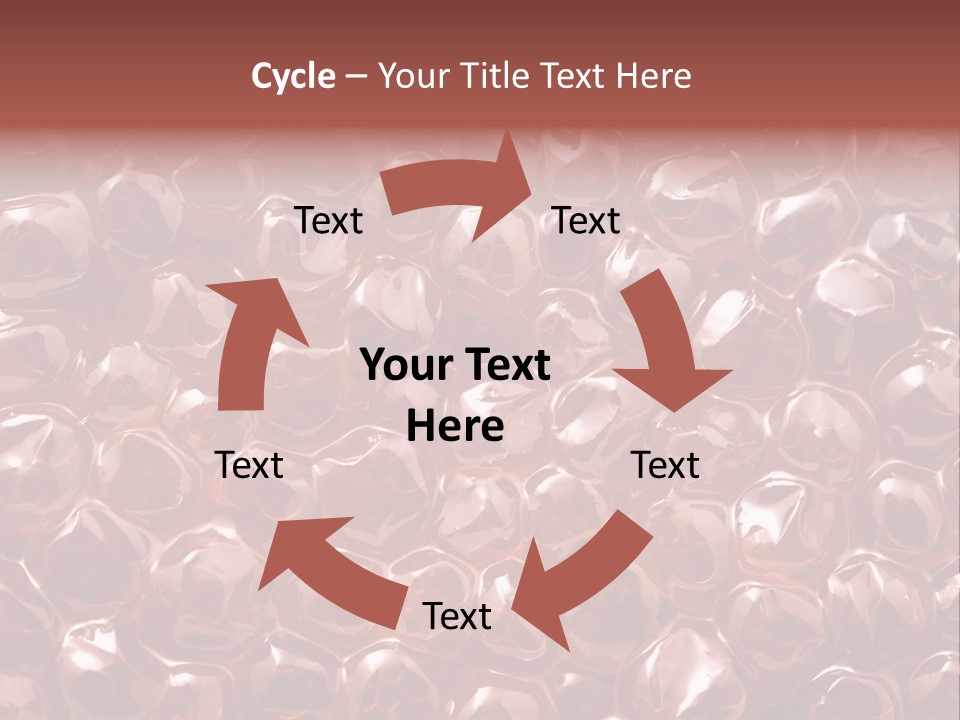 Cycle – Your Title Text Here

Text

Text

Your Text Here

Text

Text

Text